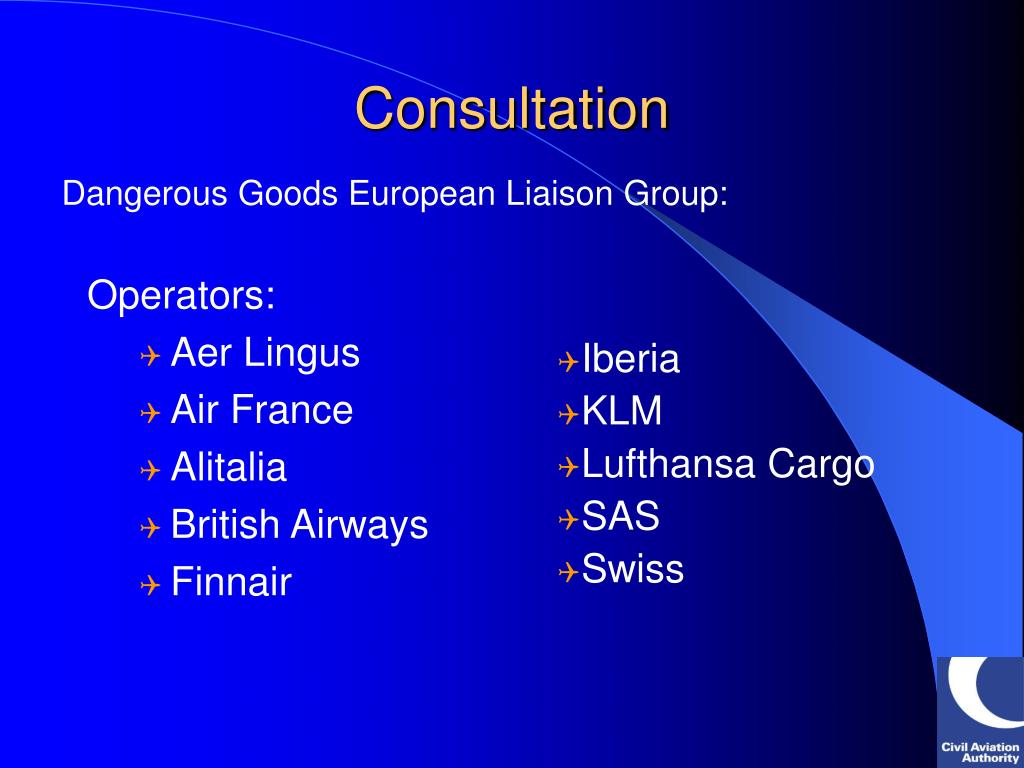 Consultation

Dangerous Goods European Liaison Group:

Operators:

Aer Lingus
Air France
Alitalia
British Airways
Finnair

Iberia
KLM
Lufthansa Cargo
SAS
Swiss

Civil Aviation Authority